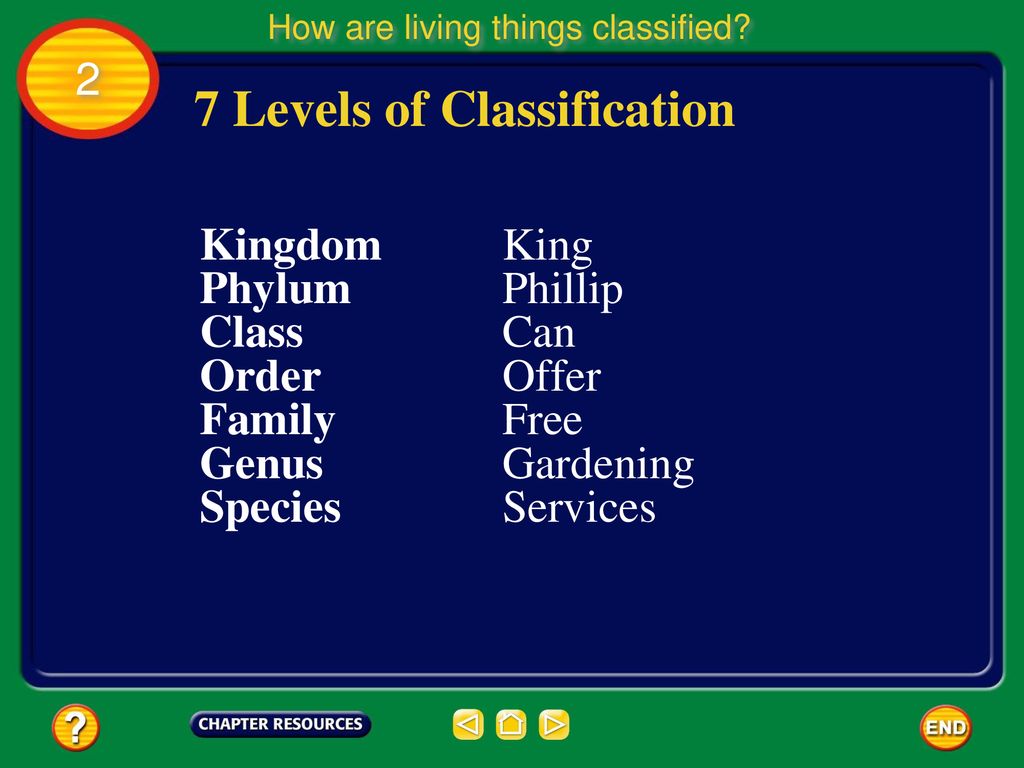 How are living things classified?

2

7 Levels of Classification

Kingdom
Phylum
Class
Order
Family
Genus
Species

King
Phillip
Can
Offer
Free
Gardening
Services

?

CHAPTER RESOURCES

END